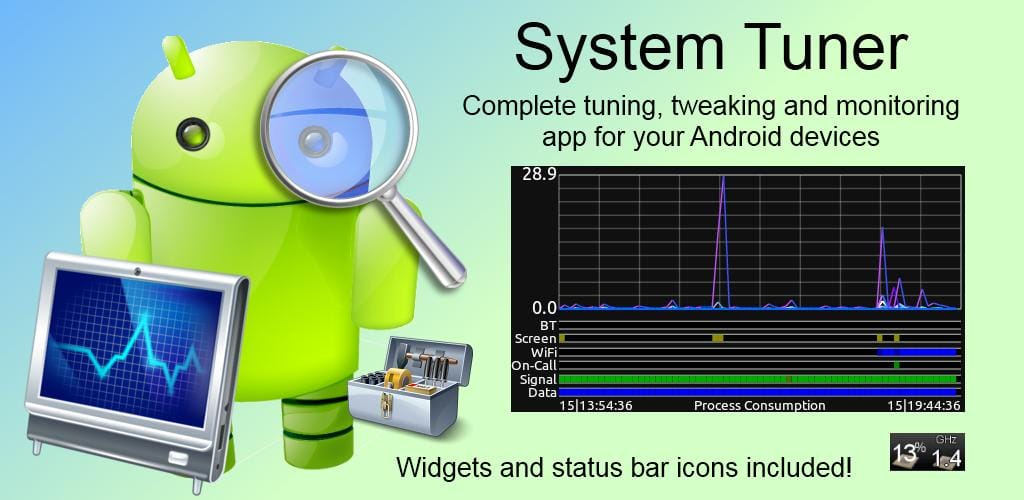 System Tuner

Complete tuning, tweaking and monitoring app for your Android devices

28.9

0.0

BT
Screen
WiFi
On-Call
Signal
Data

15|13:54:36 Process Consumption 15|19:44:36

Widgets and status bar icons included!

13% GHz 1.4